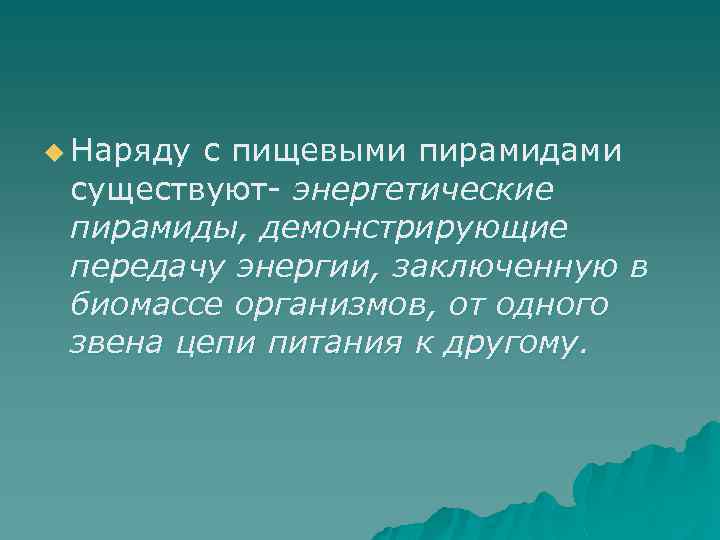 Наряду с пищевыми пирамидами существуют- энергетические пирамиды, демонстрирующие передачу энергии, заключенную в биомассе организмов, от одного звена цепи питания к другому.